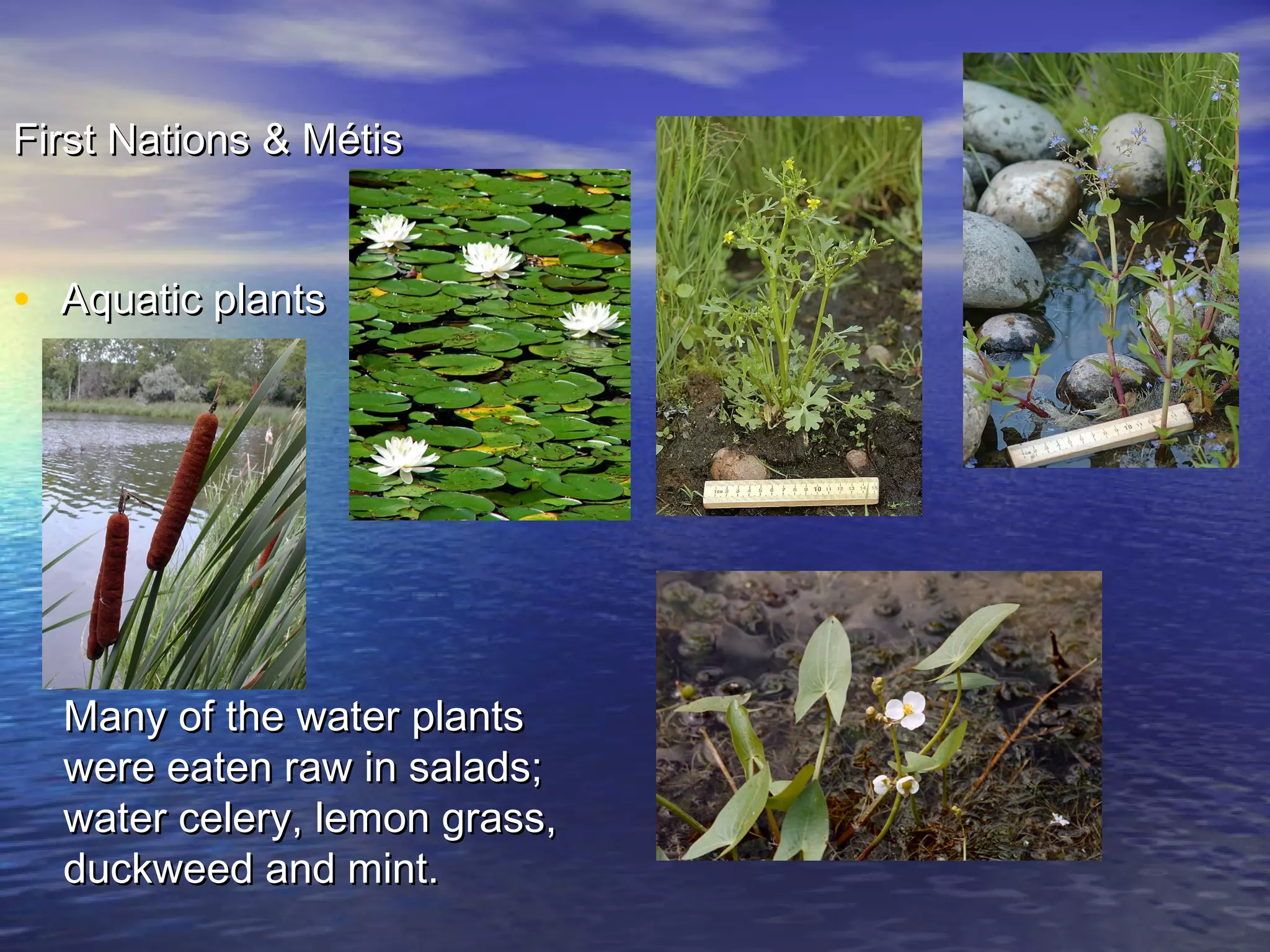 First Nations & Métis

• Aquatic plants

Many of the water plants were eaten raw in salads; water celery, lemon grass, duckweed and mint.